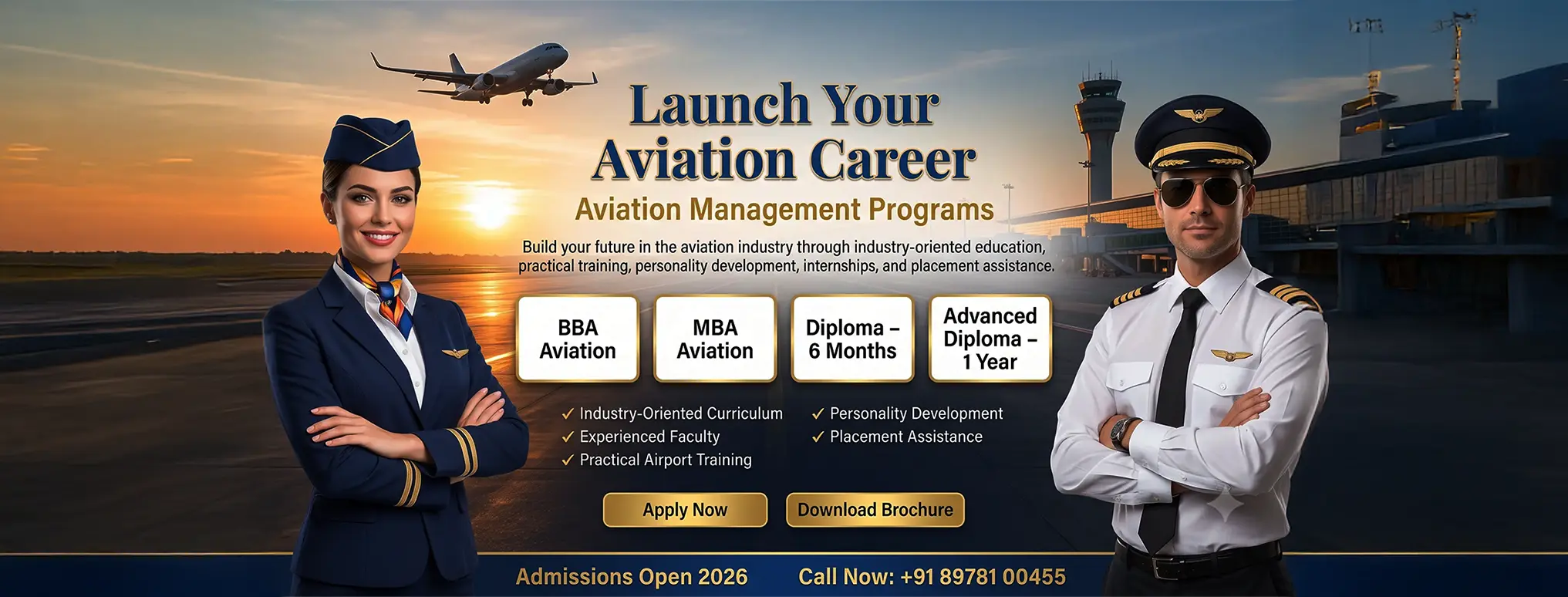 Launch Your Aviation Career

Aviation Management Programs

Build your future in the aviation industry through industry-oriented education, practical training, personality development, internships, and placement assistance.

BBA Aviation

MBA Aviation

Diploma – 6 Months

Advanced Diploma – 1 Year

✓ Industry-Oriented Curriculum
✓ Experienced Faculty
✓ Practical Airport Training

✓ Personality Development
✓ Placement Assistance

Apply Now

Download Brochure

Admissions Open 2026

Call Now: +91 89781 00455